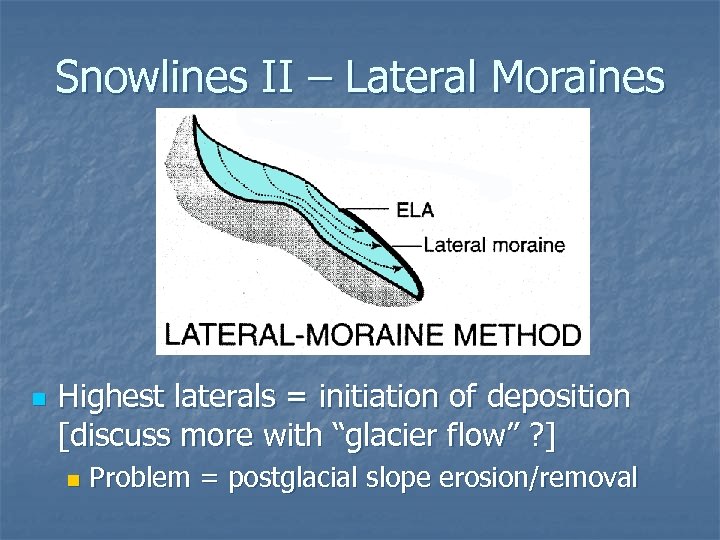 Snowlines II – Lateral Moraines

ELA

Lateral moraine

LATERAL-MORAINE METHOD

Highest laterals = initiation of deposition [discuss more with “glacier flow” ?]

Problem = postglacial slope erosion/removal